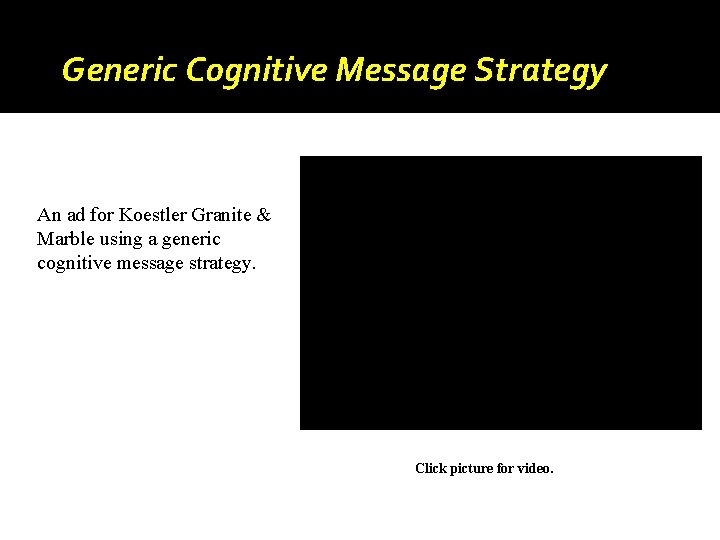 Generic Cognitive Message Strategy

An ad for Koestler Granite & Marble using a generic cognitive message strategy.

Click picture for video.